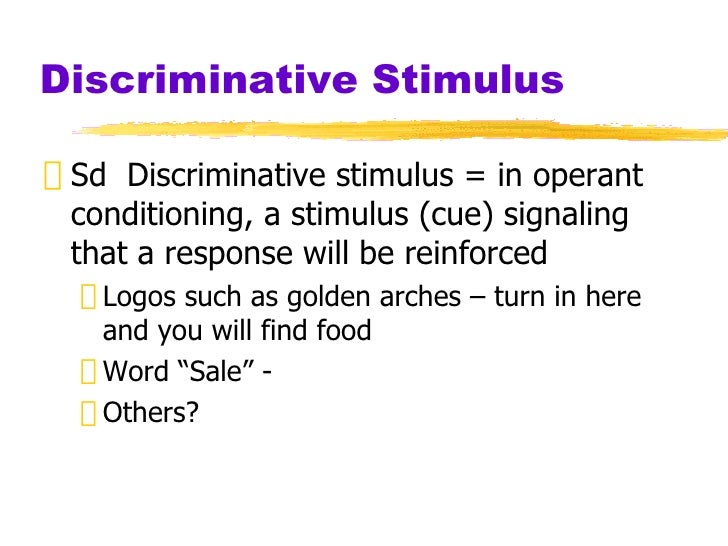 Discriminative Stimulus

Sd Discriminative stimulus = in operant conditioning, a stimulus (cue) signaling that a response will be reinforced

Logos such as golden arches – turn in here and you will find food

Word “Sale” -

Others?